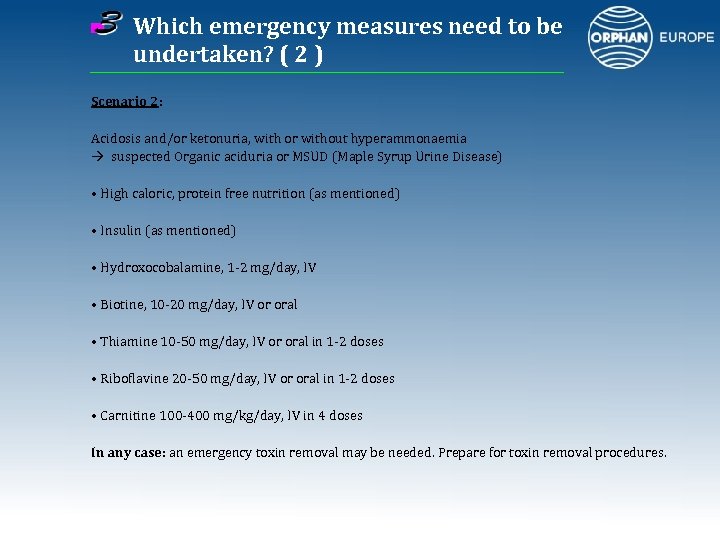 3 Which emergency measures need to be undertaken? ( 2 )

ORPHAN EUROPE

Scenario 2:

Acidosis and/or ketonuria, with or without hyperammonaemia
→ suspected Organic aciduria or MSUD (Maple Syrup Urine Disease)

• High caloric, protein free nutrition (as mentioned)

• Insulin (as mentioned)

• Hydroxocobalamine, 1-2 mg/day, IV

• Biotine, 10-20 mg/day, IV or oral

• Thiamine 10-50 mg/day, IV or oral in 1-2 doses

• Riboflavine 20-50 mg/day, IV or oral in 1-2 doses

• Carnitine 100-400 mg/kg/day, IV in 4 doses

In any case: an emergency toxin removal may be needed. Prepare for toxin removal procedures.